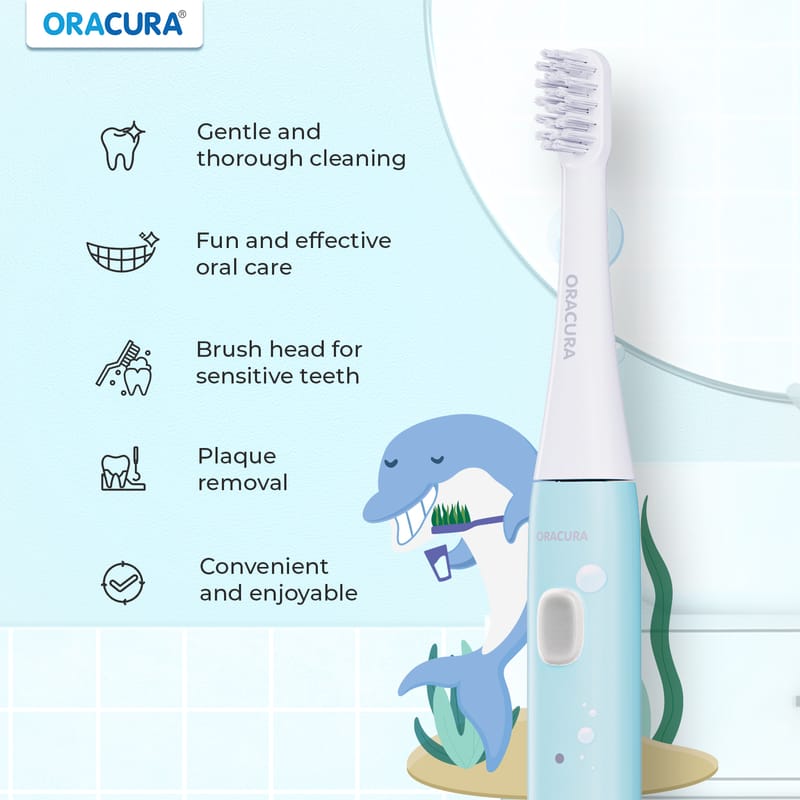 ORACURA®

Gentle and thorough cleaning

Fun and effective oral care

Brush head for sensitive teeth

Plaque removal

Convenient and enjoyable

ORACURA

ORACURA